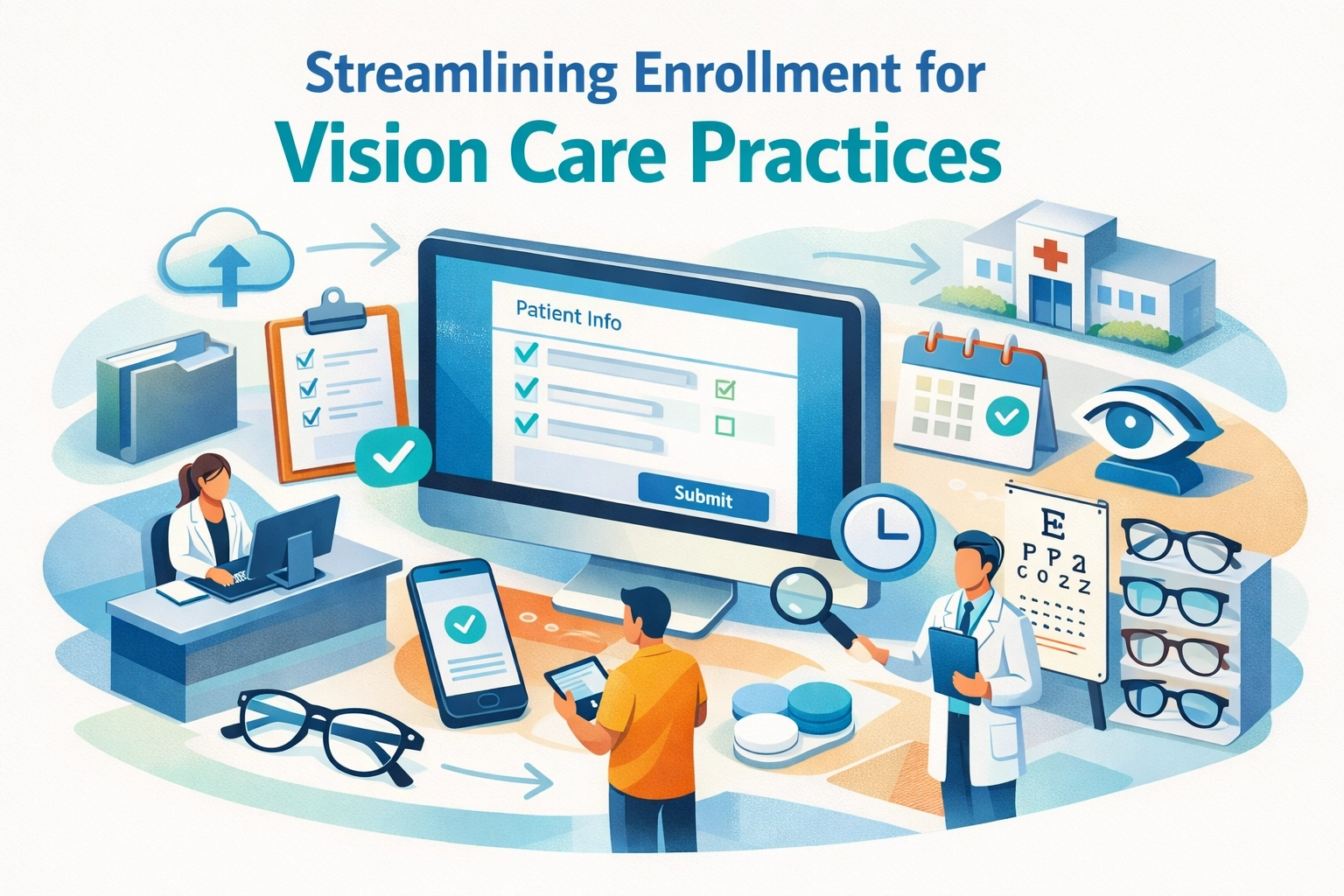 Streamlining Enrollment for
Vision Care Practices

Patient Info

Submit

E
P P a
c o z z